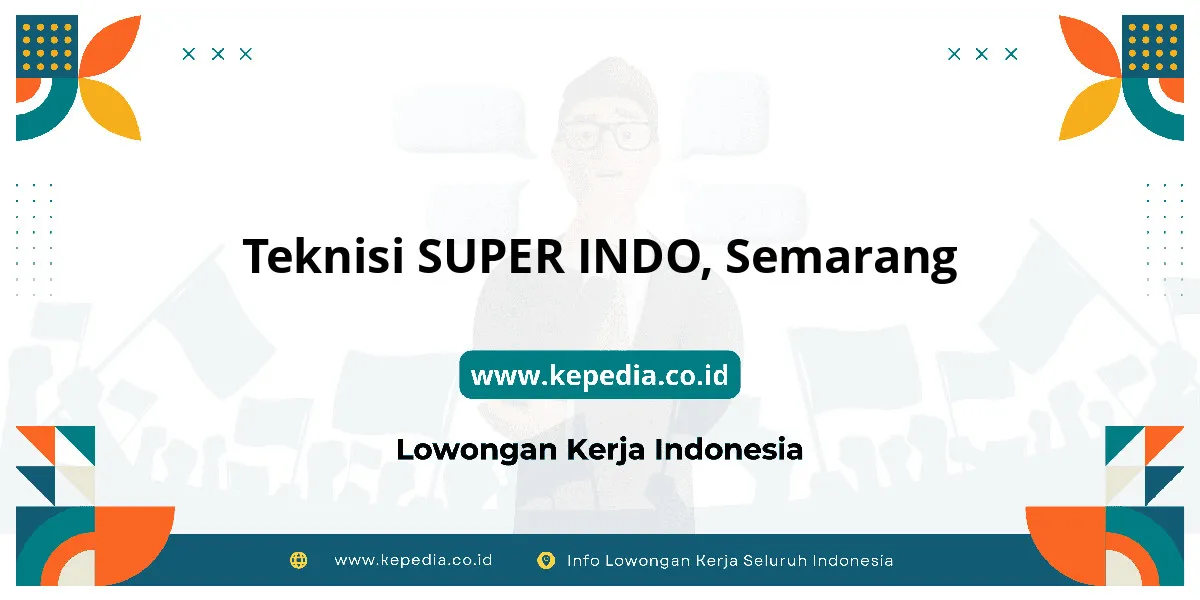 Teknisi SUPER INDO, Semarang

www.kepedia.co.id

Lowongan Kerja Indonesia

www.kepedia.co.id Info Lowongan Kerja Seluruh Indonesia